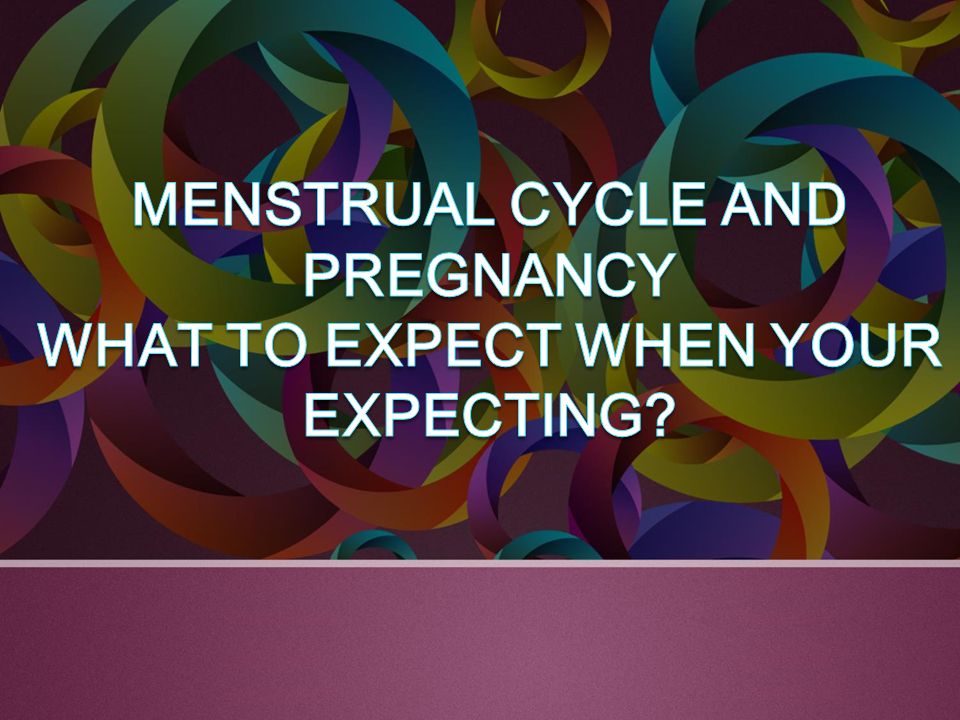 MENSTRUAL CYCLE AND PREGNANCY
WHAT TO EXPECT WHEN YOUR EXPECTING?